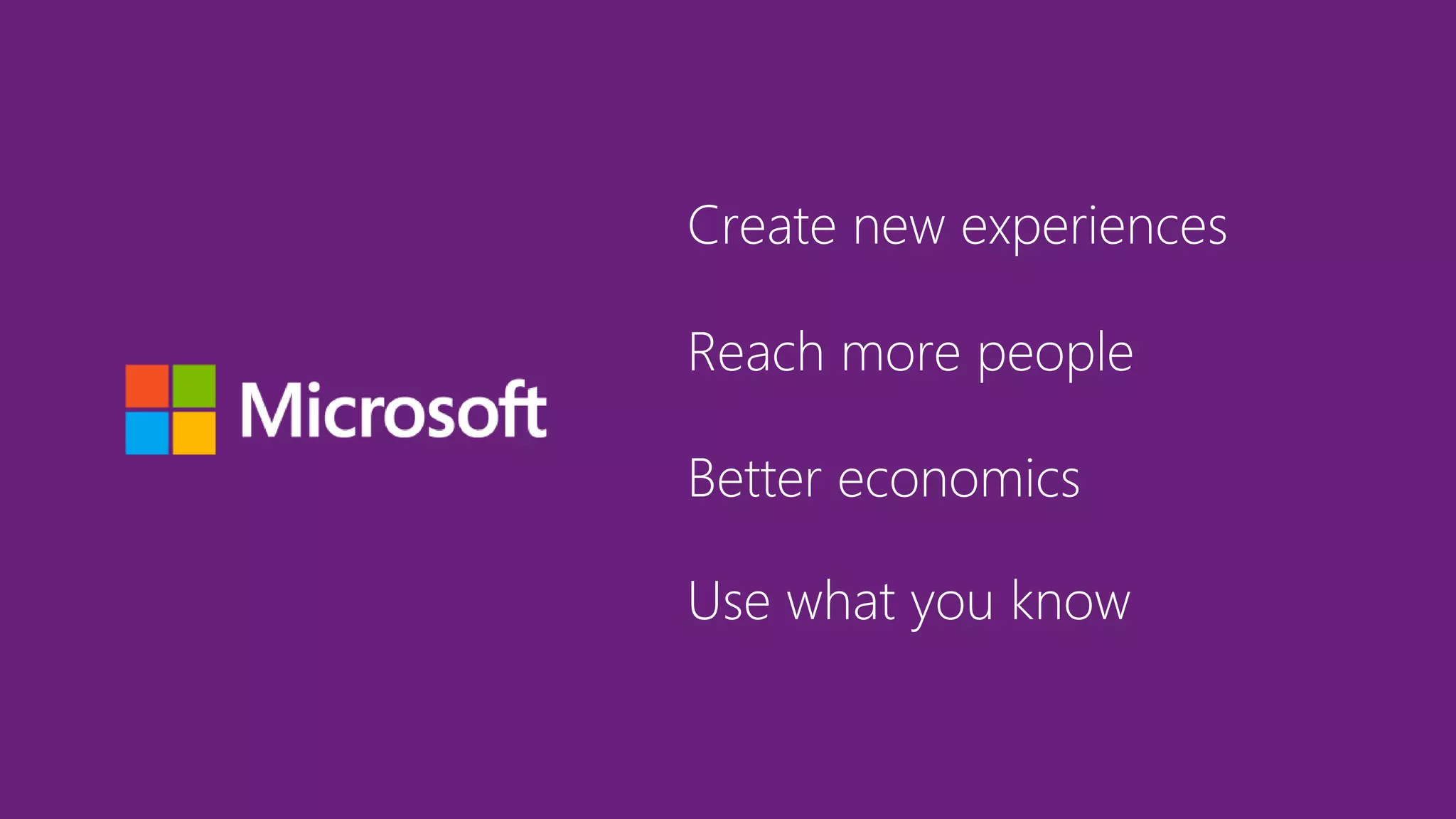 Microsoft

Create new experiences

Reach more people

Better economics

Use what you know